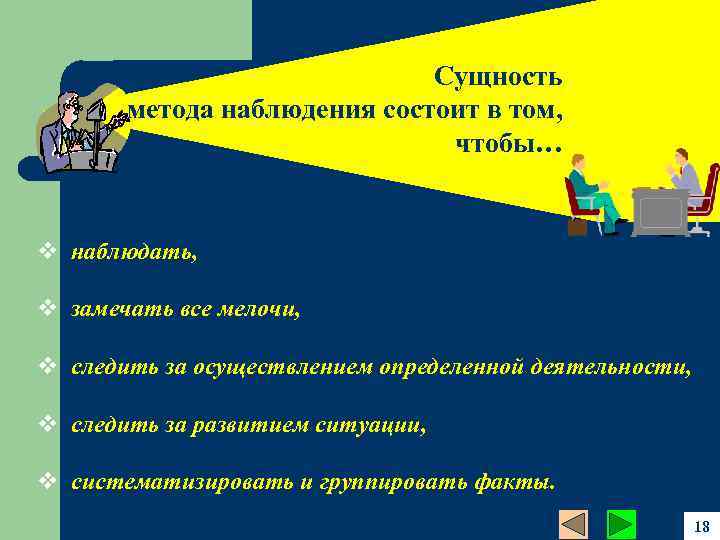 Сущность метода наблюдения состоит в том, чтобы…

❖ наблюдать,

❖ замечать все мелочи,

❖ следить за осуществлением определенной деятельности,

❖ следить за развитием ситуации,

❖ систематизировать и группировать факты.

18